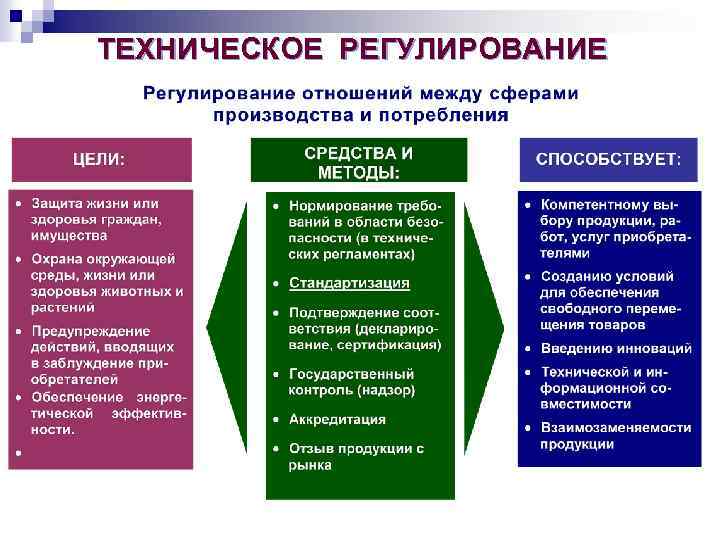 ТЕХНИЧЕСКОЕ РЕГУЛИРОВАНИЕ

Регулирование отношений между сферами производства и потребления

ЦЕЛИ:

• Защита жизни или здоровья граждан, имущества
• Охрана окружающей среды, жизни или здоровья животных и растений
• Предупреждение действий, вводящих в заблуждение приобретателей
• Обеспечение энергетической эффективности.
•

СРЕДСТВА И МЕТОДЫ:

• Нормирование требований в области безопасности (в технических регламентах)
• Стандартизация
• Подтверждение соответствия (декларирование, сертификация)
• Государственный контроль (надзор)
• Аккредитация
• Отзыв продукции с рынка

СПОСОБСТВУЕТ:

• Компетентному выбору продукции, работ, услуг приобретателями
• Созданию условий для обеспечения свободного перемещения товаров
• Введению инноваций
• Технической и информационной совместимости
• Взаимозаменяемости продукции